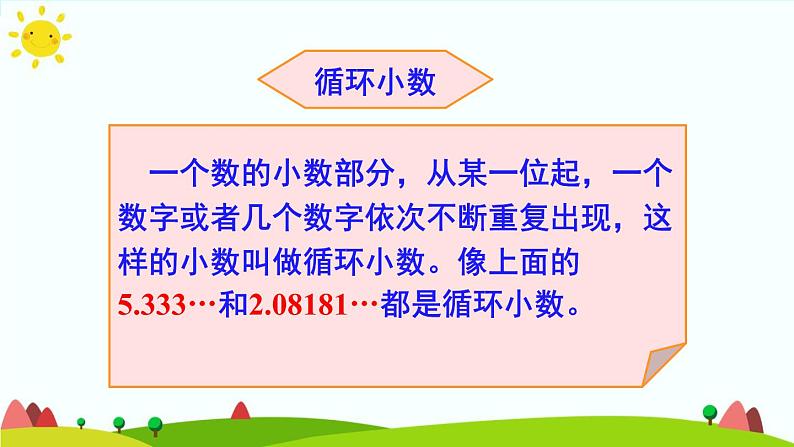 循环小数

一个数的小数部分，从某一位起，一个数字或者几个数字依次不断重复出现，这样的小数叫做循环小数。像上面的5.333…和2.08181…都是循环小数。